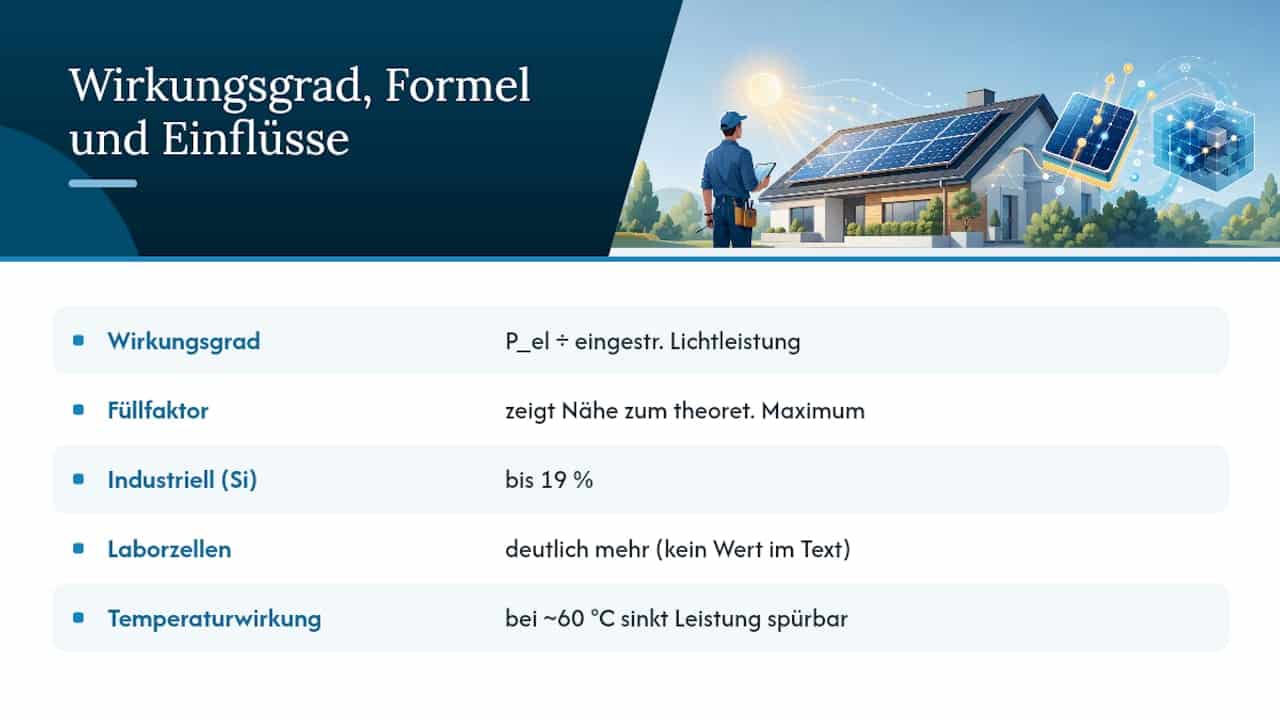 Wirkungsgrad, Formel und Einflüsse

| | |
|---|---|
| Wirkungsgrad | P_el ÷ eingestr. Lichtleistung |
| Füllfaktor | zeigt Nähe zum theoret. Maximum |
| Industriell (Si) | bis 19 % |
| Laborzellen | deutlich mehr (kein Wert im Text) |
| Temperaturwirkung | bei ~60 °C sinkt Leistung spürbar |